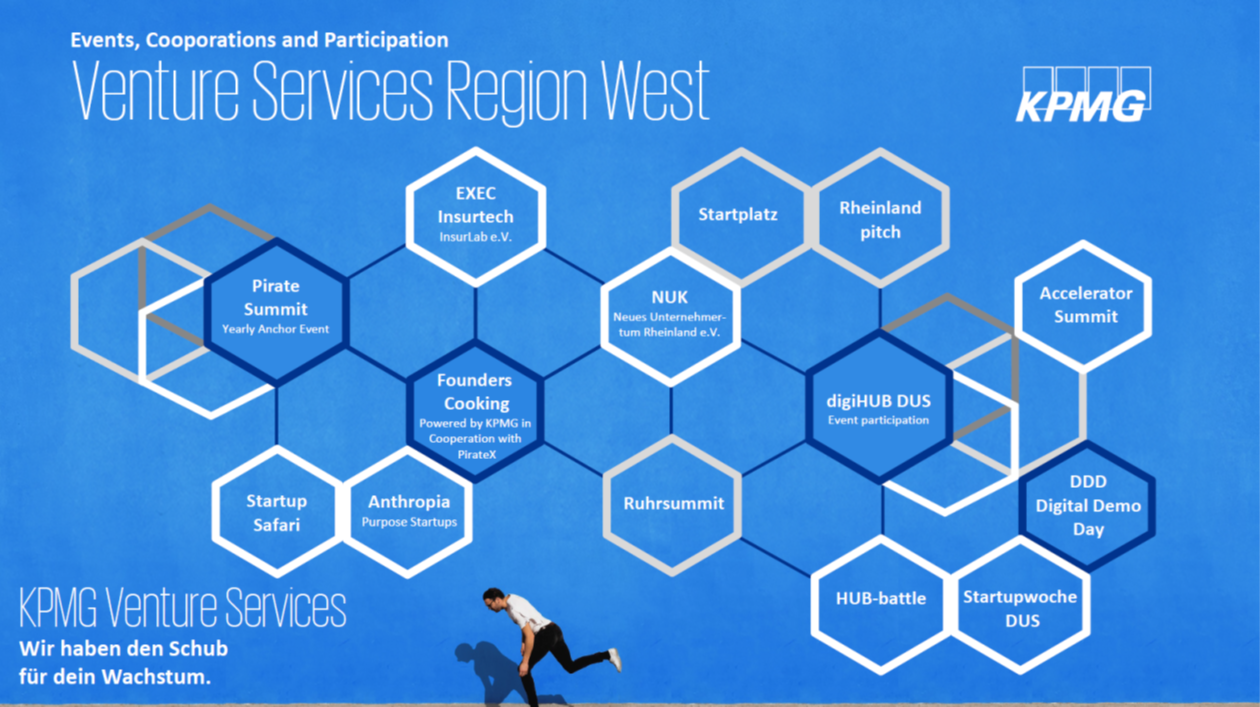 Events, Cooporations and Participation

Venture Services Region West

KPMG

EXEC Insurtech
InsurLab e.V.

Startplatz

Rheinland pitch

Pirate Summit
Yearly Anchor Event

NUK
Neues Unternehmertum Rheinland e.V.

Accelerator Summit

Founders Cooking
Powered by KPMG in Cooperation with PirateX

digiHUB DUS
Event participation

Startup Safari

Anthropia
Purpose Startups

Ruhrsummit

DDD
Digital Demo Day

HUB-battle

Startupwoche DUS

KPMG Venture Services
Wir haben den Schub für dein Wachstum.